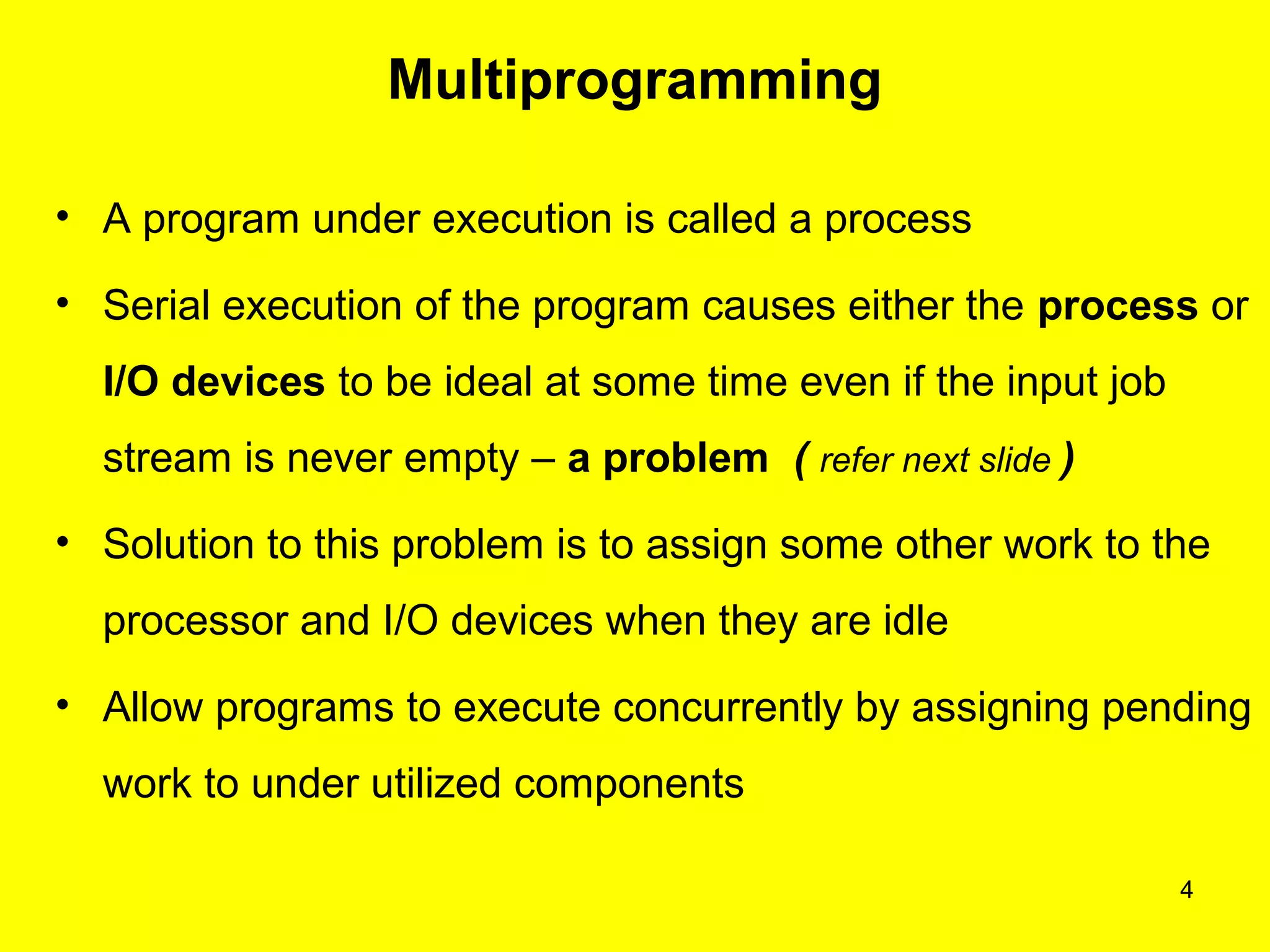 Multiprogramming

• A program under execution is called a process

• Serial execution of the program causes either the process or I/O devices to be ideal at some time even if the input job stream is never empty – a problem ( refer next slide )

• Solution to this problem is to assign some other work to the processor and I/O devices when they are idle

• Allow programs to execute concurrently by assigning pending work to under utilized components

4